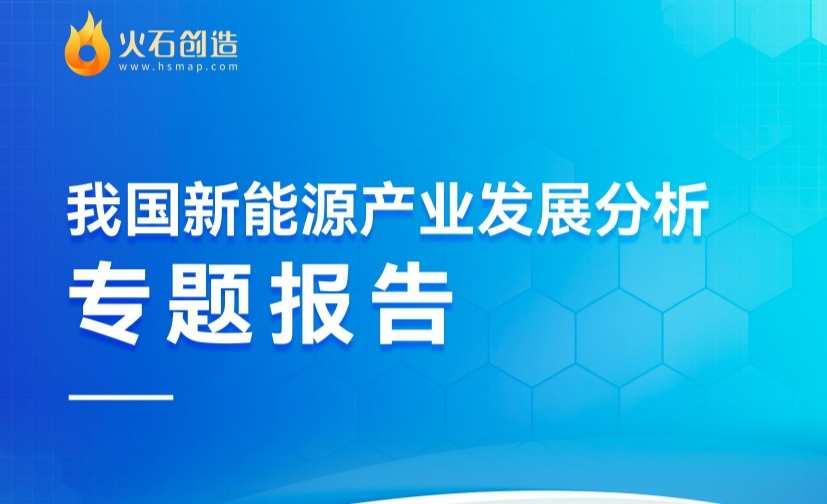 火石创造
www.hsmap.com

我国新能源产业发展分析

专题报告